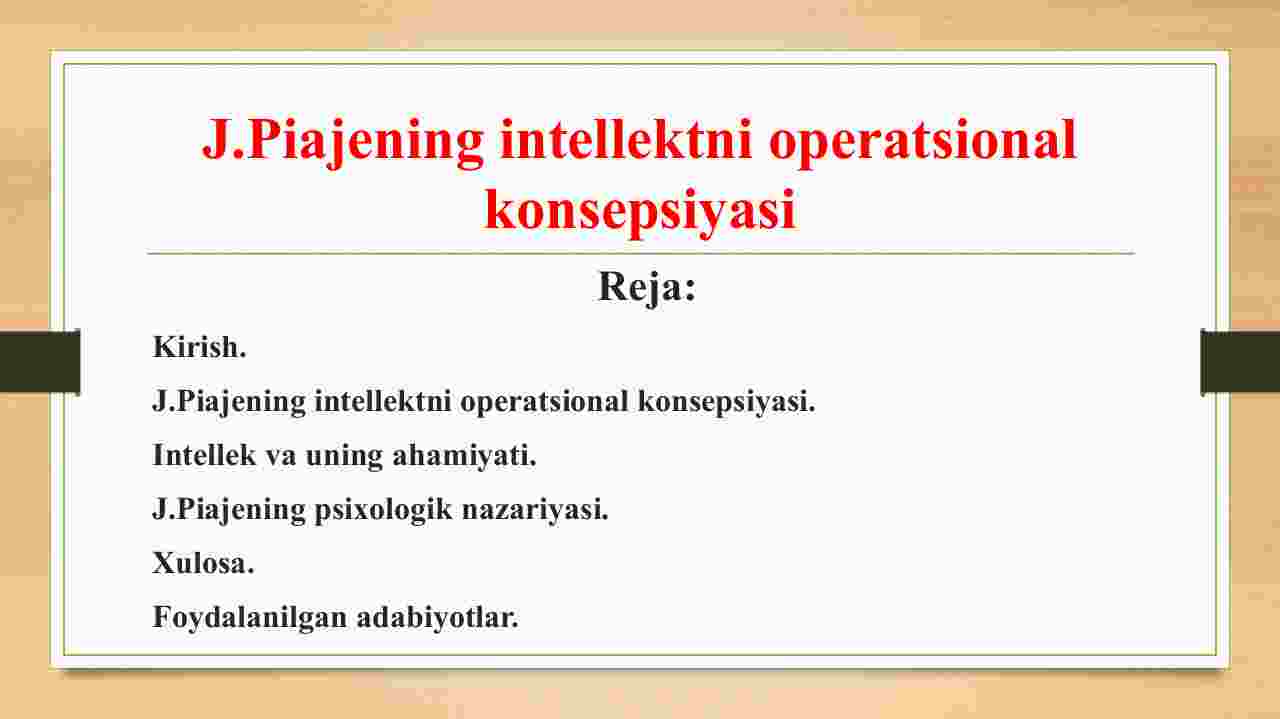 J.Piajening intellektni operatsional konsepsiyasi

Reja:

Kirish.

J.Piajening intellektni operatsional konsepsiyasi.

Intellek va uning ahamiyati.

J.Piajening psixologik nazariyasi.

Xulosa.

Foydalanilgan adabiyotlar.